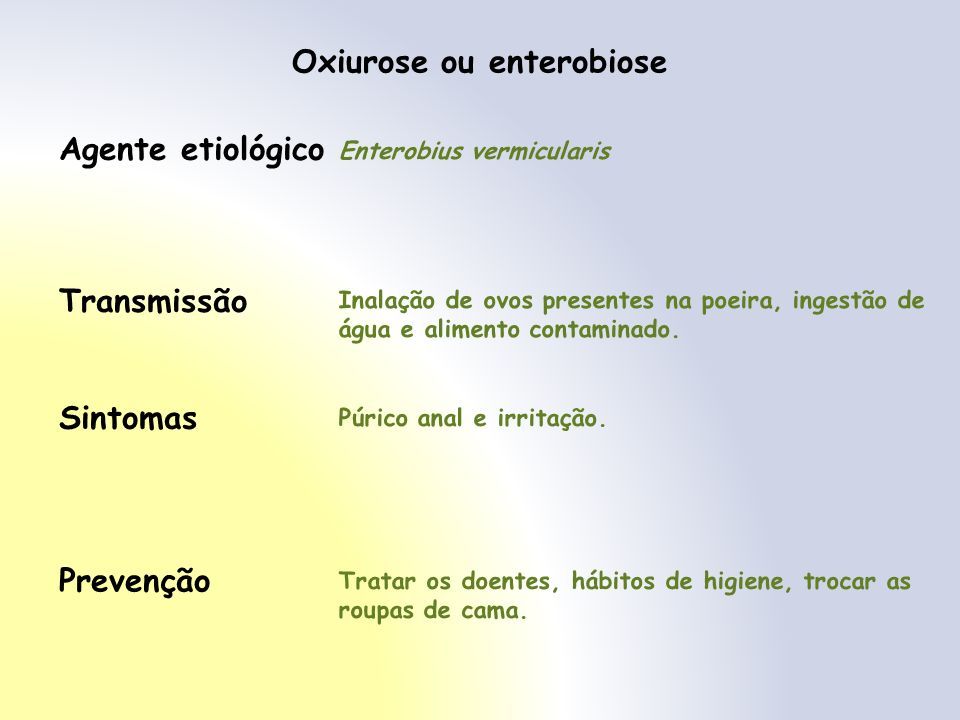 Oxiurose ou enterobiose

Agente etiológico Enterobius vermicularis

Transmissão Inalação de ovos presentes na poeira, ingestão de água e alimento contaminado.

Sintomas Púrico anal e irritação.

Prevenção Tratar os doentes, hábitos de higiene, trocar as roupas de cama.